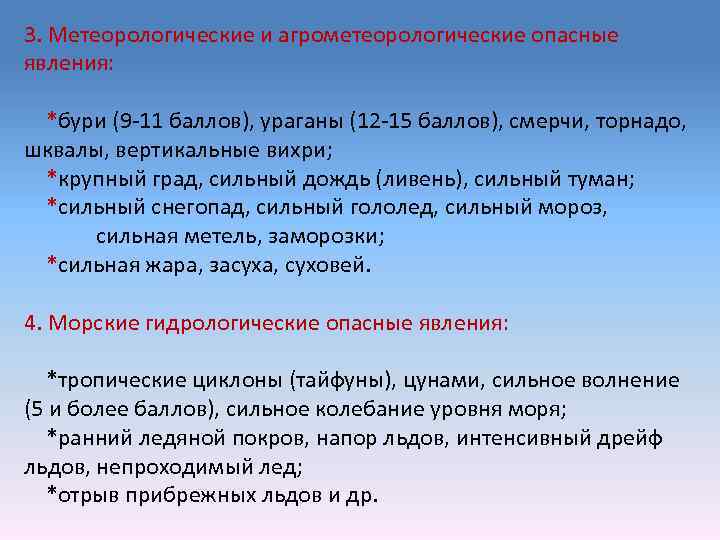 3. Метеорологические и агрометеорологические опасные явления:

*бури (9-11 баллов), ураганы (12-15 баллов), смерчи, торнадо, шквалы, вертикальные вихри;
*крупный град, сильный дождь (ливень), сильный туман;
*сильный снегопад, сильный гололед, сильный мороз, сильная метель, заморозки;
*сильная жара, засуха, суховей.

4. Морские гидрологические опасные явления:

*тропические циклоны (тайфуны), цунами, сильное волнение (5 и более баллов), сильное колебание уровня моря;
*ранний ледяной покров, напор льдов, интенсивный дрейф льдов, непроходимый лед;
*отрыв прибрежных льдов и др.